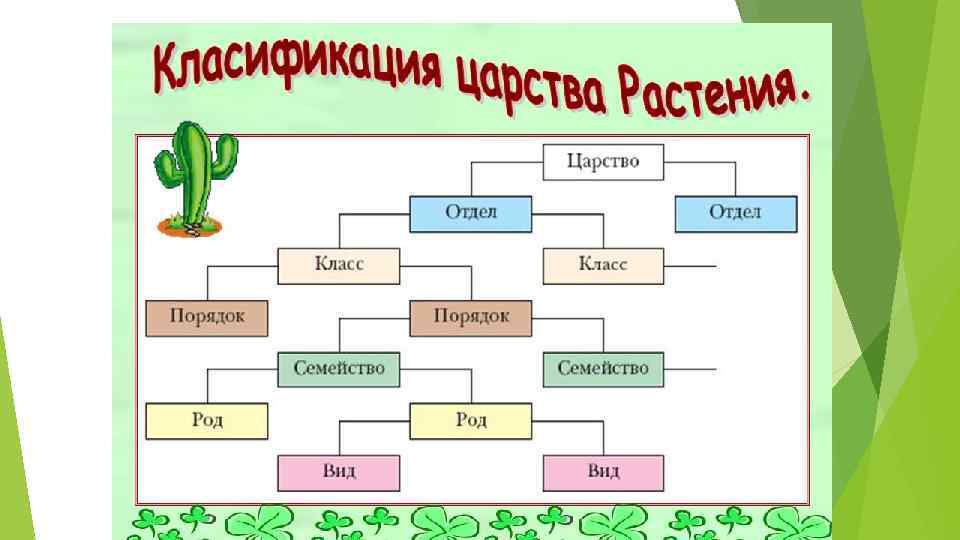 Класификация царства Растения.

Царство

Отдел

Отдел

Класс

Класс

Порядок

Порядок

Семейство

Семейство

Род

Род

Вид

Вид